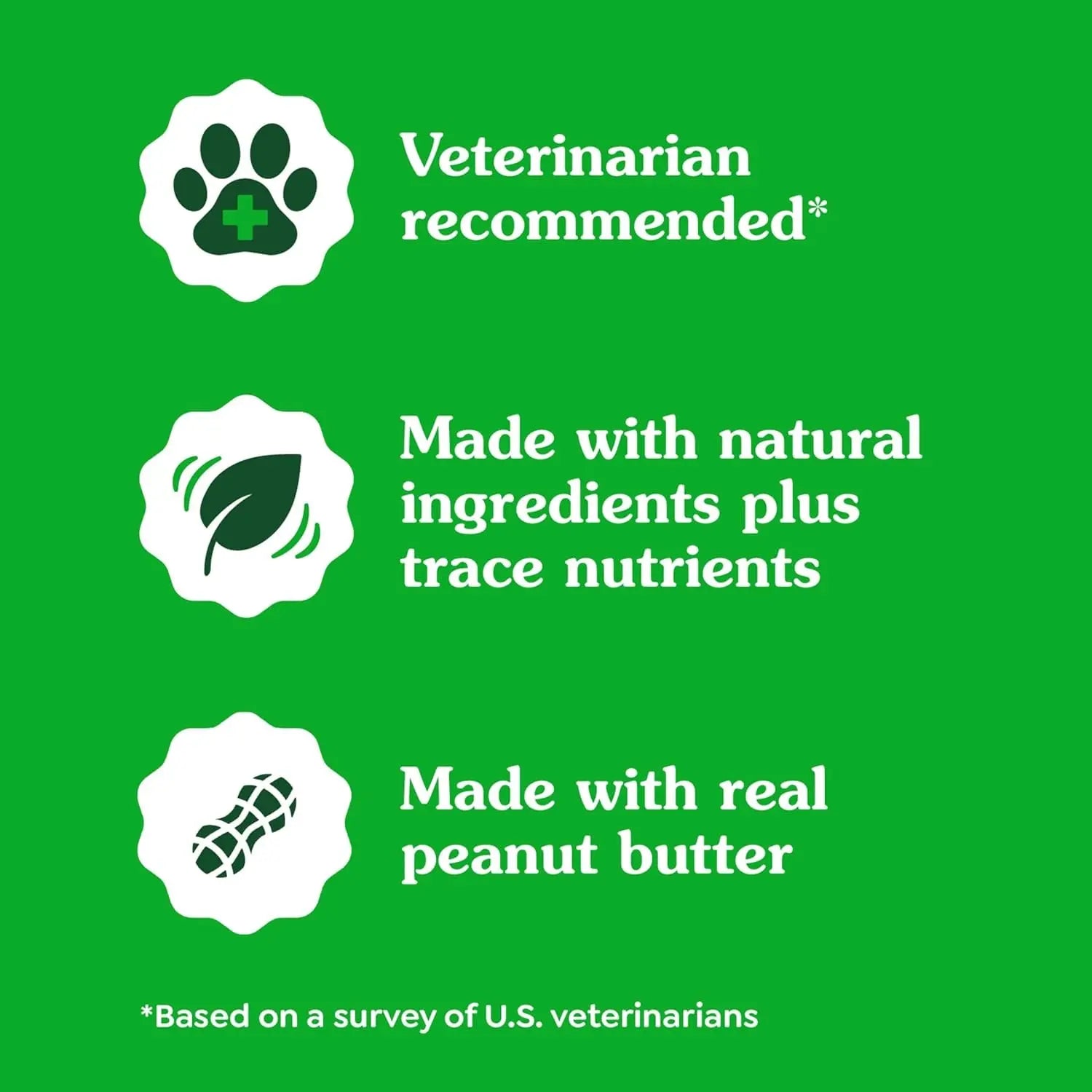 Veterinarian recommended*

Made with natural ingredients plus trace nutrients

Made with real peanut butter

*Based on a survey of U.S. veterinarians